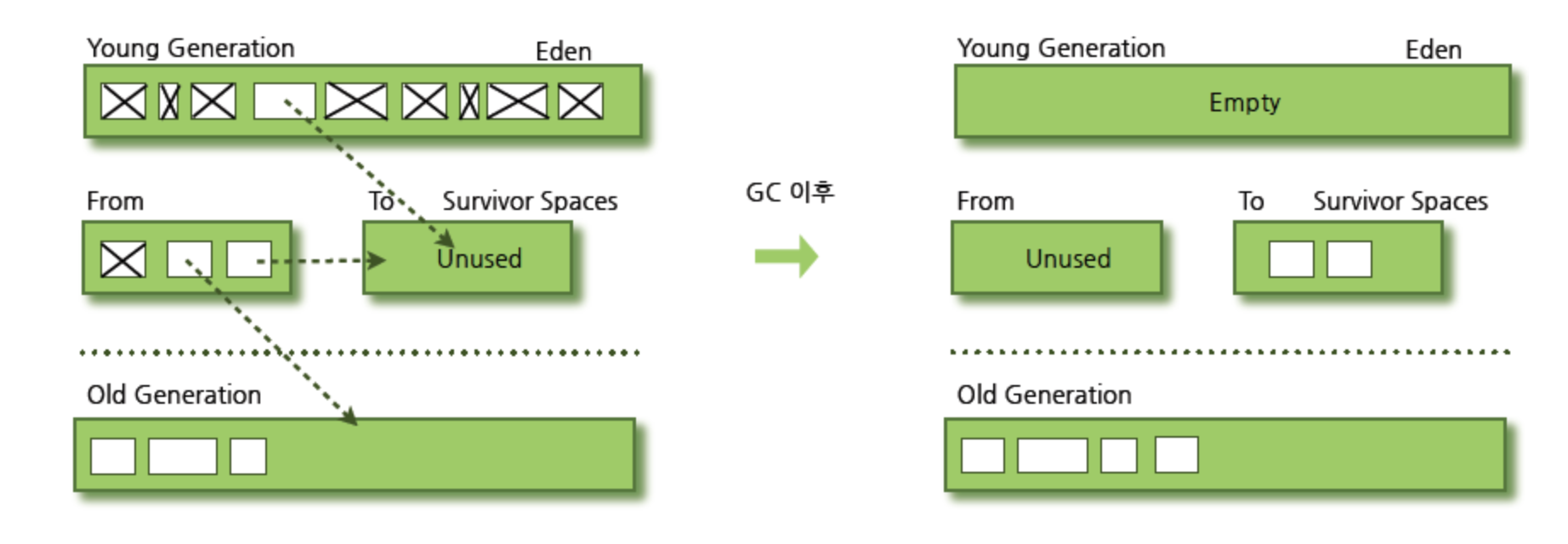 Young Generation

Eden

From

To

Survivor Spaces

Unused

Old Generation

GC 이후

Young Generation

Eden

Empty

From

To

Survivor Spaces

Unused

Old Generation